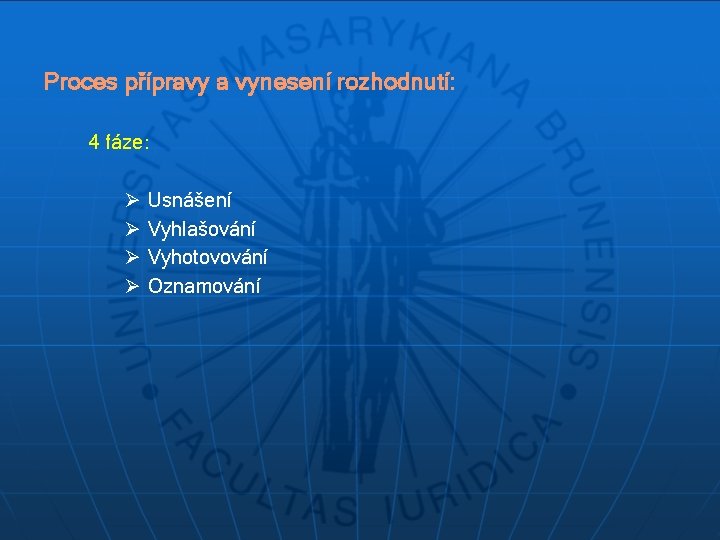 Proces přípravy a vynesení rozhodnutí:

4 fáze:

➢ Usnášení
➢ Vyhlašování
➢ Vyhotovování
➢ Oznamování

UNIVERSITAS MASARYKIANA BRUNENSIS • FACULTAS IURIDICA •